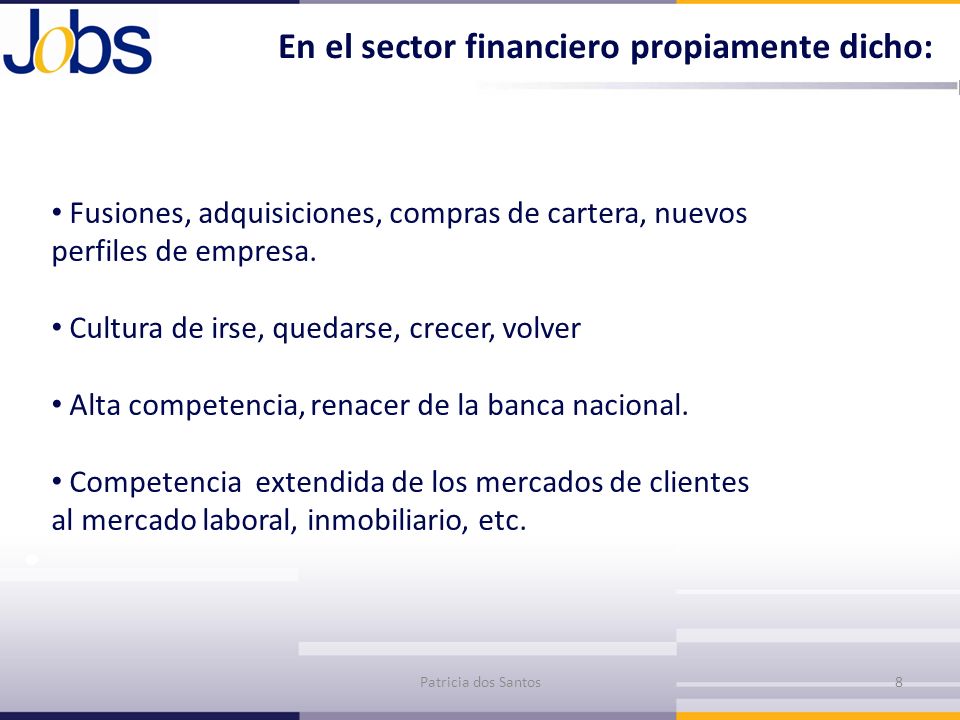 Jobs

En el sector financiero propiamente dicho:

• Fusiones, adquisiciones, compras de cartera, nuevos perfiles de empresa.

• Cultura de irse, quedarse, crecer, volver

• Alta competencia, renacer de la banca nacional.

• Competencia extendida de los mercados de clientes al mercado laboral, inmobiliario, etc.

Patricia dos Santos

8